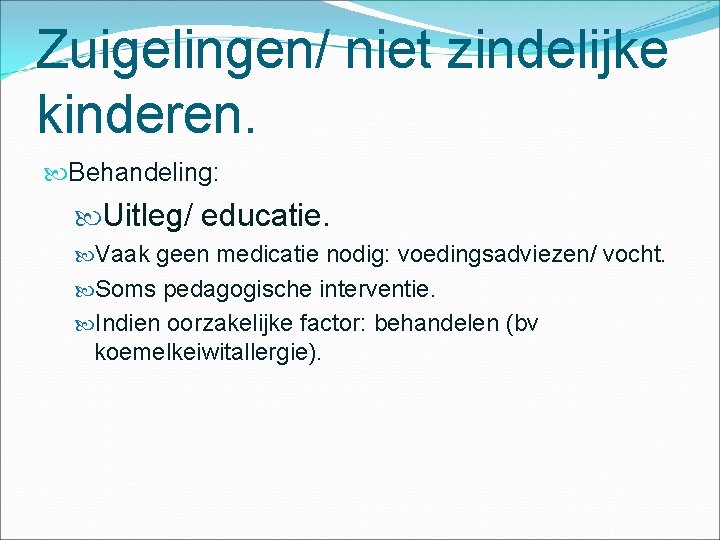 Zuigelingen/ niet zindelijke kinderen.

Behandeling:

Uitleg/ educatie.

Vaak geen medicatie nodig: voedingsadviezen/ vocht.

Soms pedagogische interventie.

Indien oorzakelijke factor: behandelen (bv koemelkeiwitallergie).